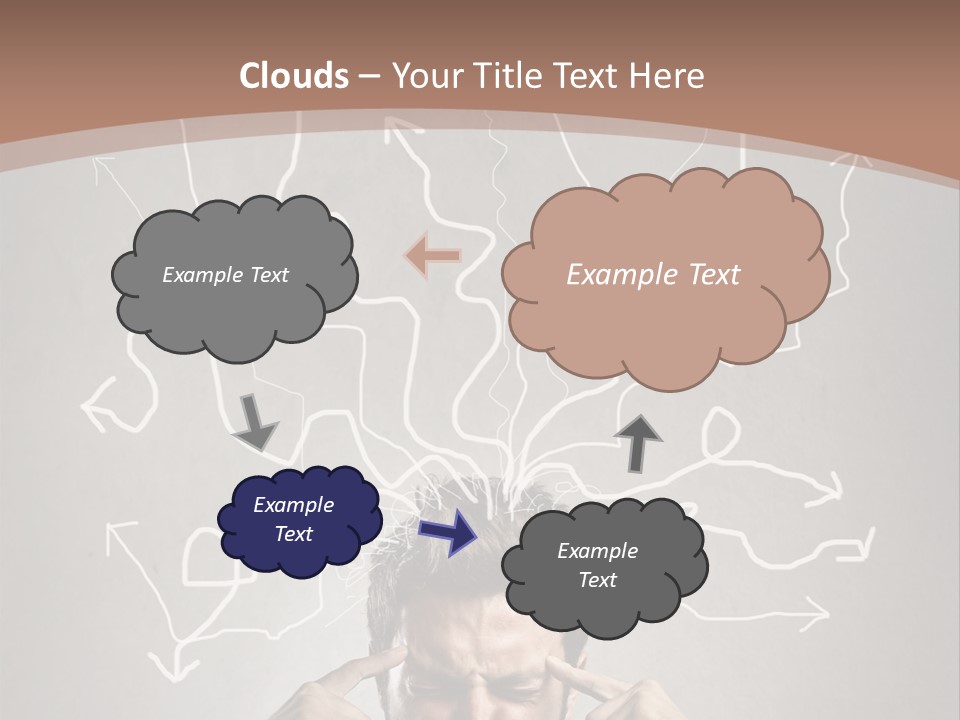 Clouds – Your Title Text Here

Example Text

Example Text

Example Text

Example Text